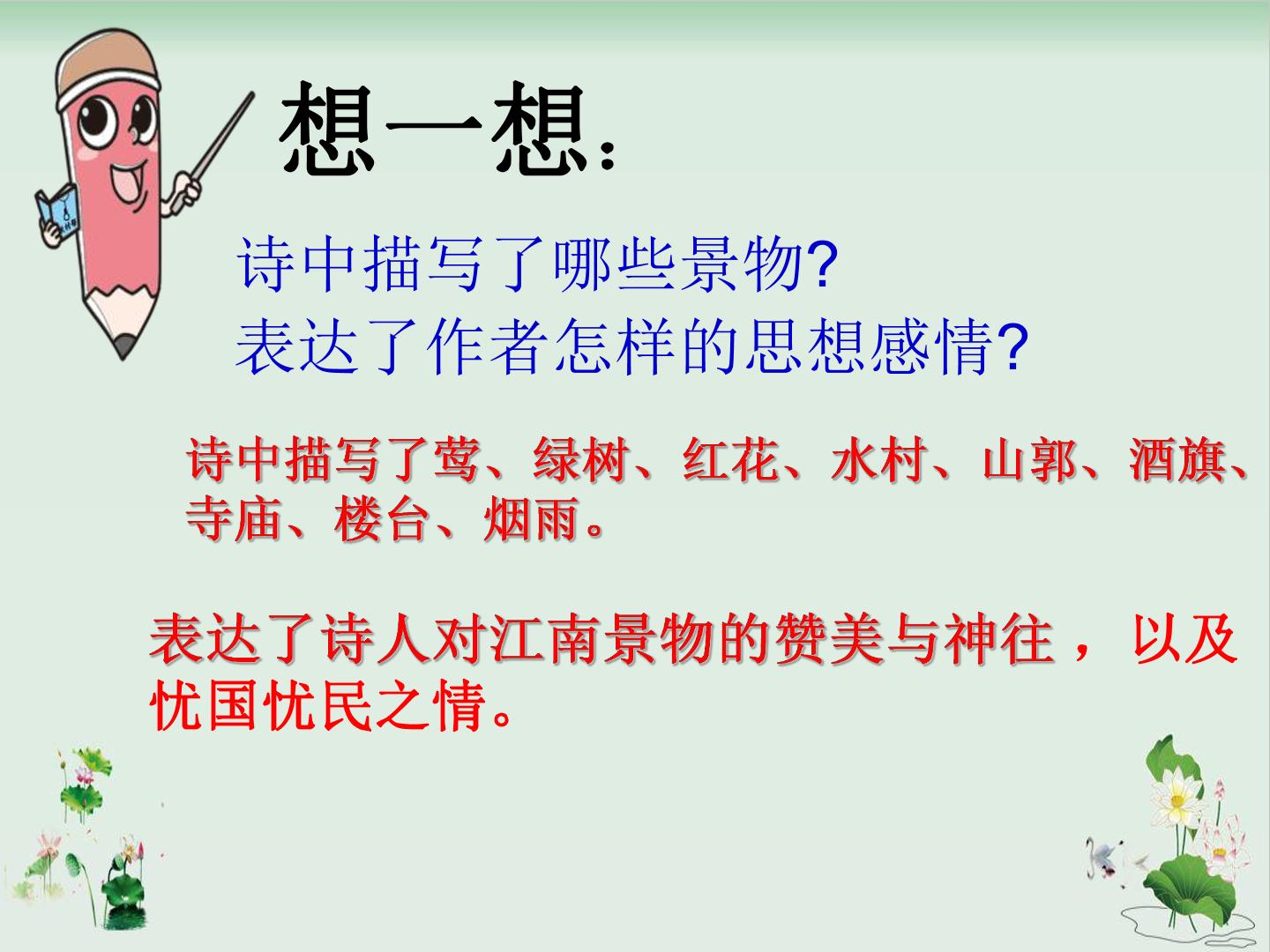 想一想:

诗中描写了哪些景物?
表达了作者怎样的思想感情?

诗中描写了莺、绿树、红花、水村、山郭、酒旗、寺庙、楼台、烟雨。

表达了诗人对江南景物的赞美与神往，以及忧国忧民之情。